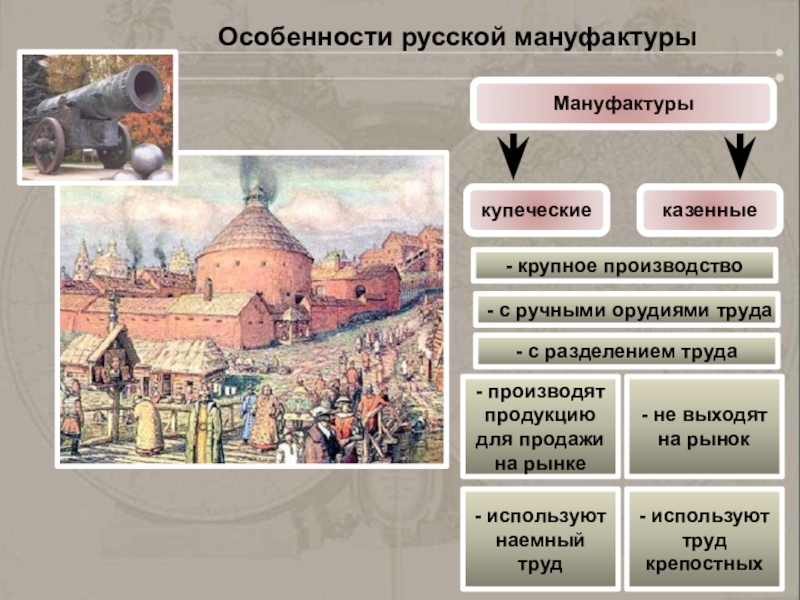 Особенности русской мануфактуры

Мануфактуры

купеческие

казенные

- крупное производство

- с ручными орудиями труда

- с разделением труда

- производят продукцию для продажи на рынке

- не выходят на рынок

- используют наемный труд

- используют труд крепостных